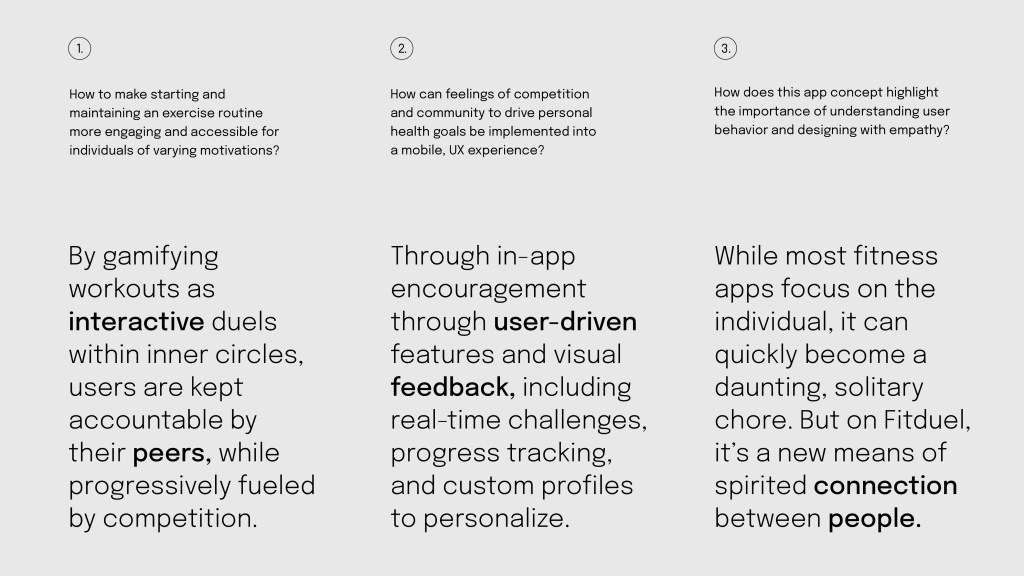 1.

How to make starting and maintaining an exercise routine more engaging and accessible for individuals of varying motivations?

By gamifying workouts as interactive duels within inner circles, users are kept accountable by their peers, while progressively fueled by competition.

2.

How can feelings of competition and community to drive personal health goals be implemented into a mobile, UX experience?

Through in-app encouragement through user-driven features and visual feedback, including real-time challenges, progress tracking, and custom profiles to personalize.

3.

How does this app concept highlight the importance of understanding user behavior and designing with empathy?

While most fitness apps focus on the individual, it can quickly become a daunting, solitary chore. But on Fitduel, it's a new means of spirited connection between people.